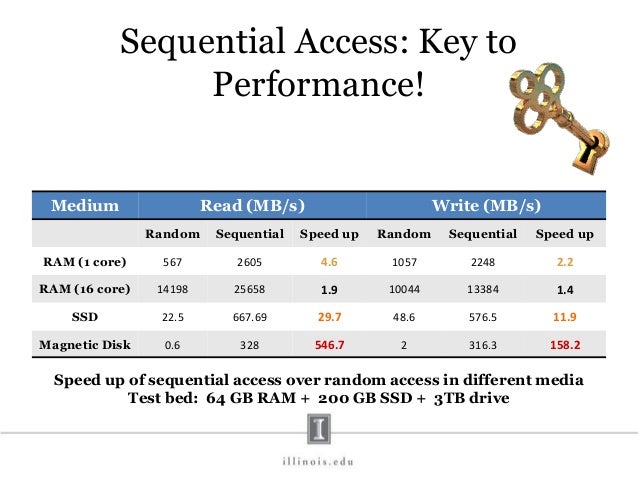 Sequential Access: Key to Performance!

| Medium | Read (MB/s) | | | Write (MB/s) | | |
|---|---|---|---|---|---|---|
| | Random | Sequential | Speed up | Random | Sequential | Speed up |
| RAM (1 core) | 567 | 2605 | 4.6 | 1057 | 2248 | 2.2 |
| RAM (16 core) | 14198 | 25658 | 1.9 | 10044 | 13384 | 1.4 |
| SSD | 22.5 | 667.69 | 29.7 | 48.6 | 576.5 | 11.9 |
| Magnetic Disk | 0.6 | 328 | 546.7 | 2 | 316.3 | 158.2 |

Speed up of sequential access over random access in different media
Test bed: 64 GB RAM + 200 GB SSD + 3TB drive

I

illinois.edu